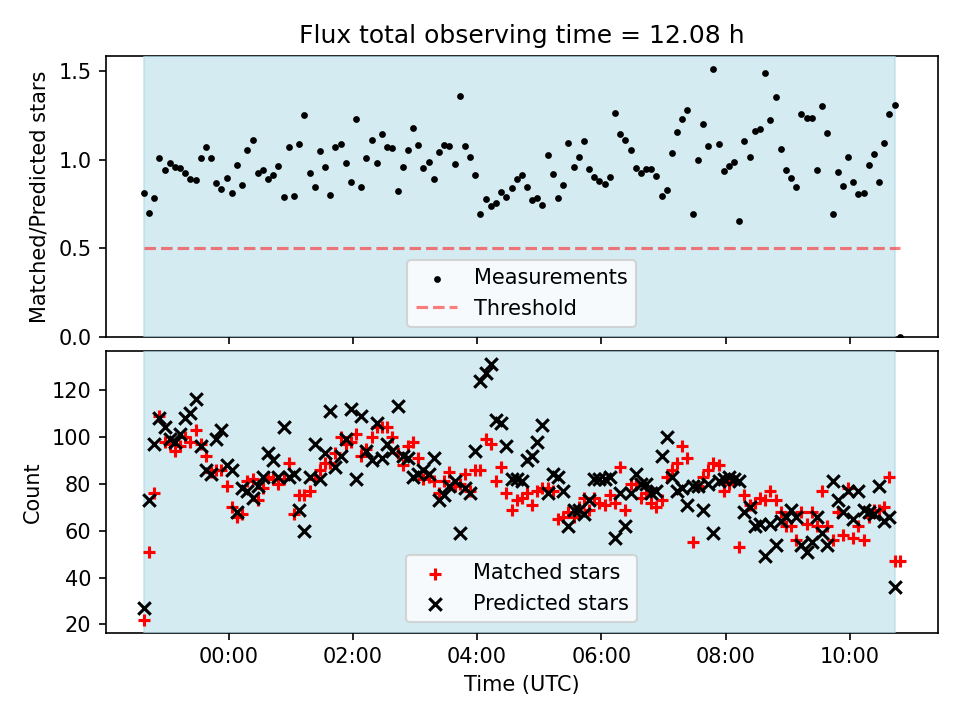 Flux total observing time = 12.08 h

Matched/Predicted stars

1.5
1.0
0.5
0.0

Measurements
Threshold

Count

120
100
80
60
40
20

Matched stars
Predicted stars

00:00
02:00
04:00
06:00
08:00
10:00

Time (UTC)